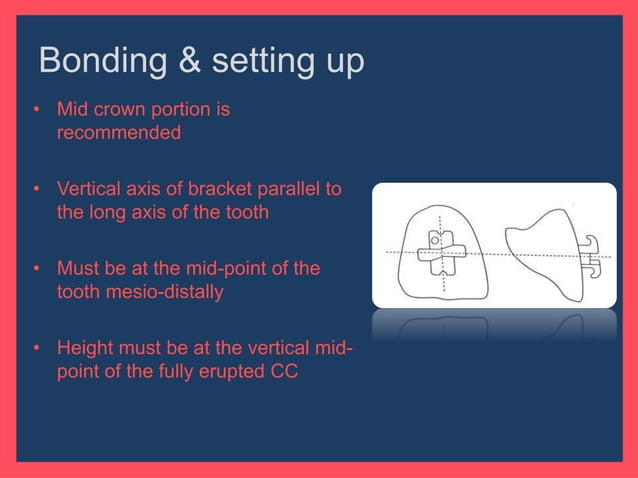 Bonding & setting up

• Mid crown portion is recommended

• Vertical axis of bracket parallel to the long axis of the tooth

• Must be at the mid-point of the tooth mesio-distally

• Height must be at the vertical mid-point of the fully erupted CC